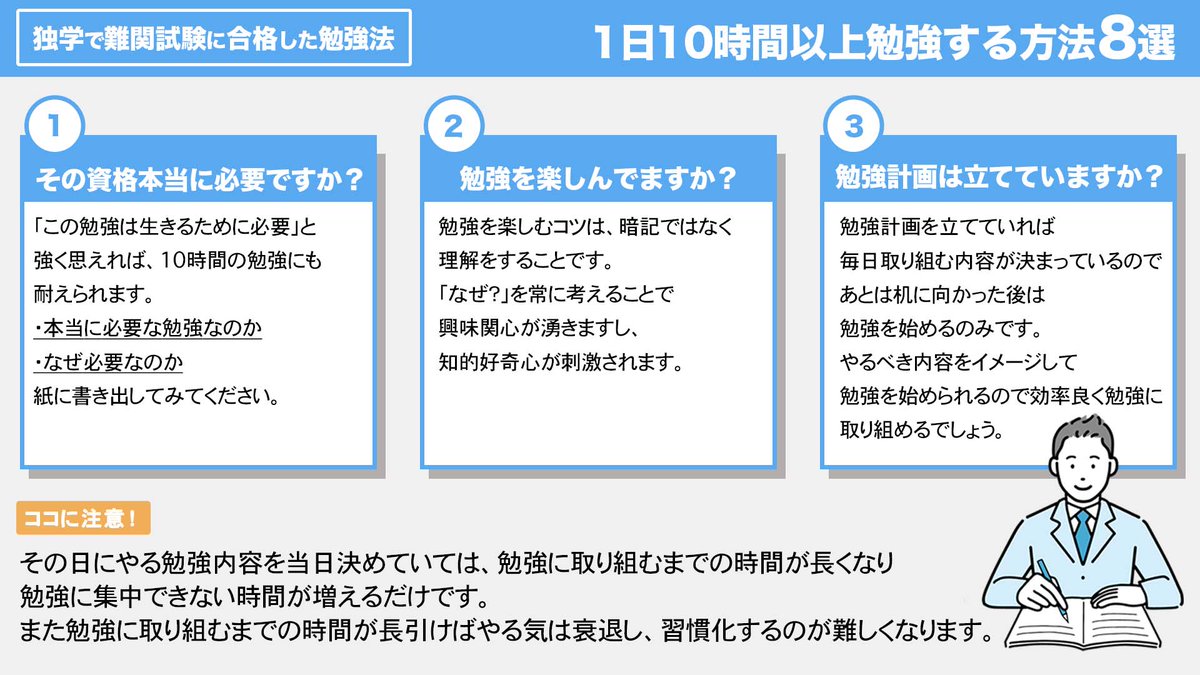 独学で難関試験に合格した勉強法

1日10時間以上勉強する方法8選

1
その資格本当に必要ですか？

「この勉強は生きるために必要」と強く思えれば、10時間の勉強にも耐えられます。
・本当に必要な勉強なのか
・なぜ必要なのか
紙に書き出してみてください。

2
勉強を楽しんでますか？

勉強を楽しむコツは、暗記ではなく理解をすることです。
「なぜ?」を常に考えることで興味関心が湧きますし、知的好奇心が刺激されます。

3
勉強計画は立てていますか？

勉強計画を立てていれば毎日取り組む内容が決まっているのであとは机に向かった後は勉強を始めるのみです。
やるべき内容をイメージして勉強を始められるので効率良く勉強に取り組めるでしょう。

ココに注意！

その日にやる勉強内容を当日決めていては、勉強に取り組むまでの時間が長くなり勉強に集中できない時間が増えるだけです。
また勉強に取り組むまでの時間が長引けばやる気は衰退し、習慣化するのが難しくなります。